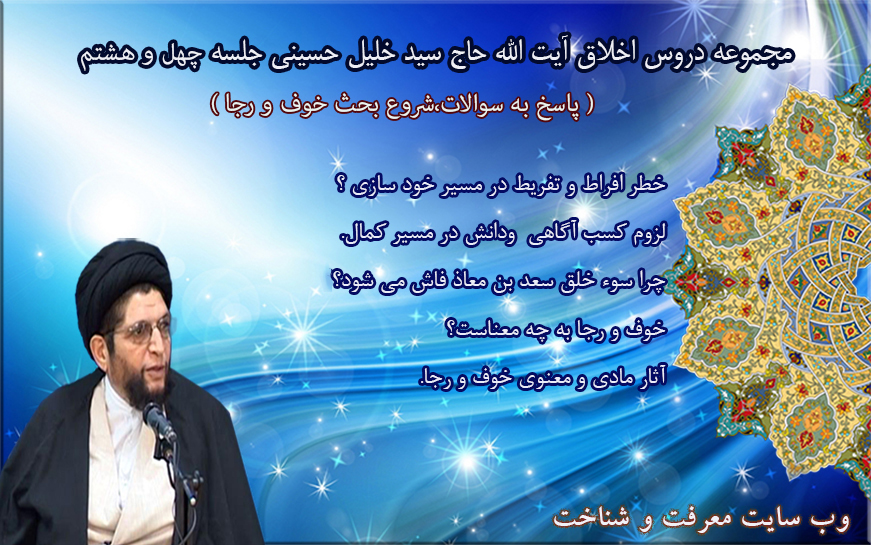 مجموعه دروس اخلاق آیت الله حاج سید خلیل حسینی جلسه چهل و هشتم

( پاسخ به سوالات،شروع بحث خوف و رجا )

خطر افراط و تفریط در مسیر خود سازی ؟

لزوم کسب آگاهی ودانش در مسیر کمال.

چرا سوء خلق سعد بن معاذ فاش می شود؟

خوف و رجا به چه معناست؟

آثار مادی و معنوی خوف و رجا.

وب سایت معرفت و شناخت